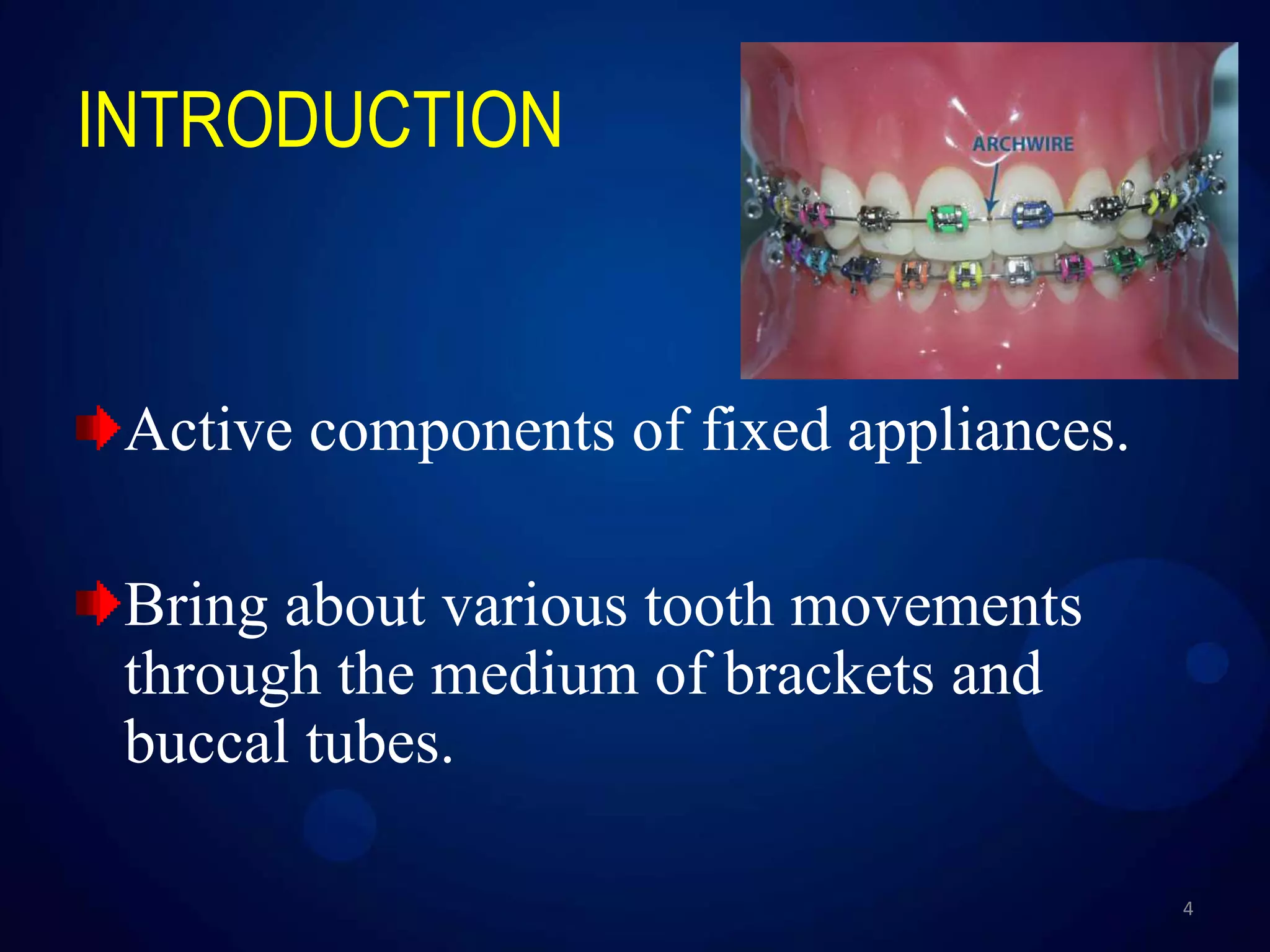 INTRODUCTION

ARCHWIRE

Active components of fixed appliances.

Bring about various tooth movements through the medium of brackets and buccal tubes.

4